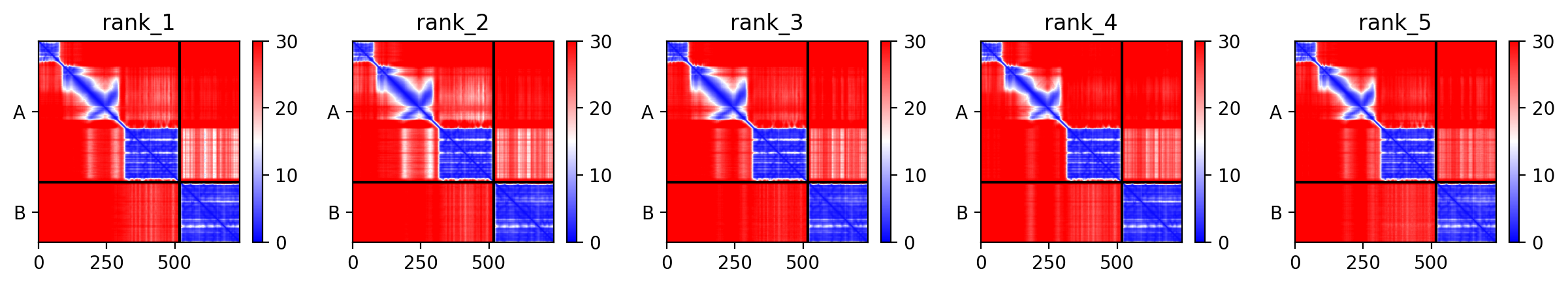 rank_1

A

B

0 250 500

30 20 10 0

rank_2

A

B

0 250 500

30 20 10 0

rank_3

A

B

0 250 500

30 20 10 0

rank_4

A

B

0 250 500

30 20 10 0

rank_5

A

B

0 250 500

30 20 10 0